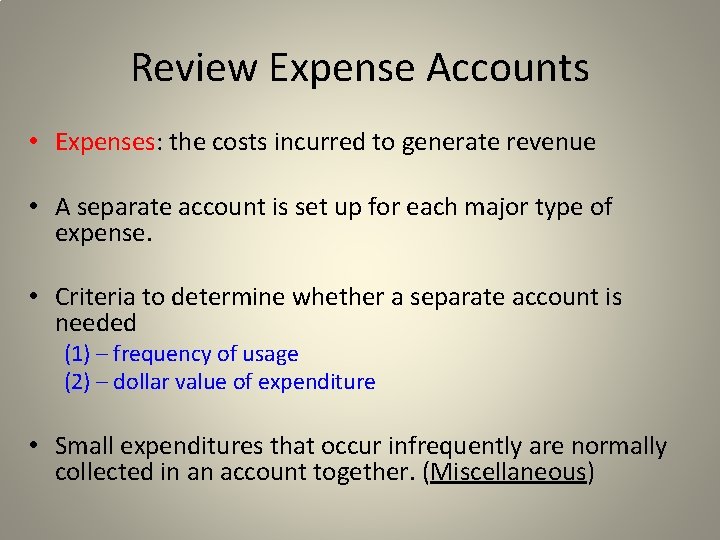 Review Expense Accounts

• Expenses: the costs incurred to generate revenue

• A separate account is set up for each major type of expense.

• Criteria to determine whether a separate account is needed
(1) – frequency of usage
(2) – dollar value of expenditure

• Small expenditures that occur infrequently are normally collected in an account together. (Miscellaneous)